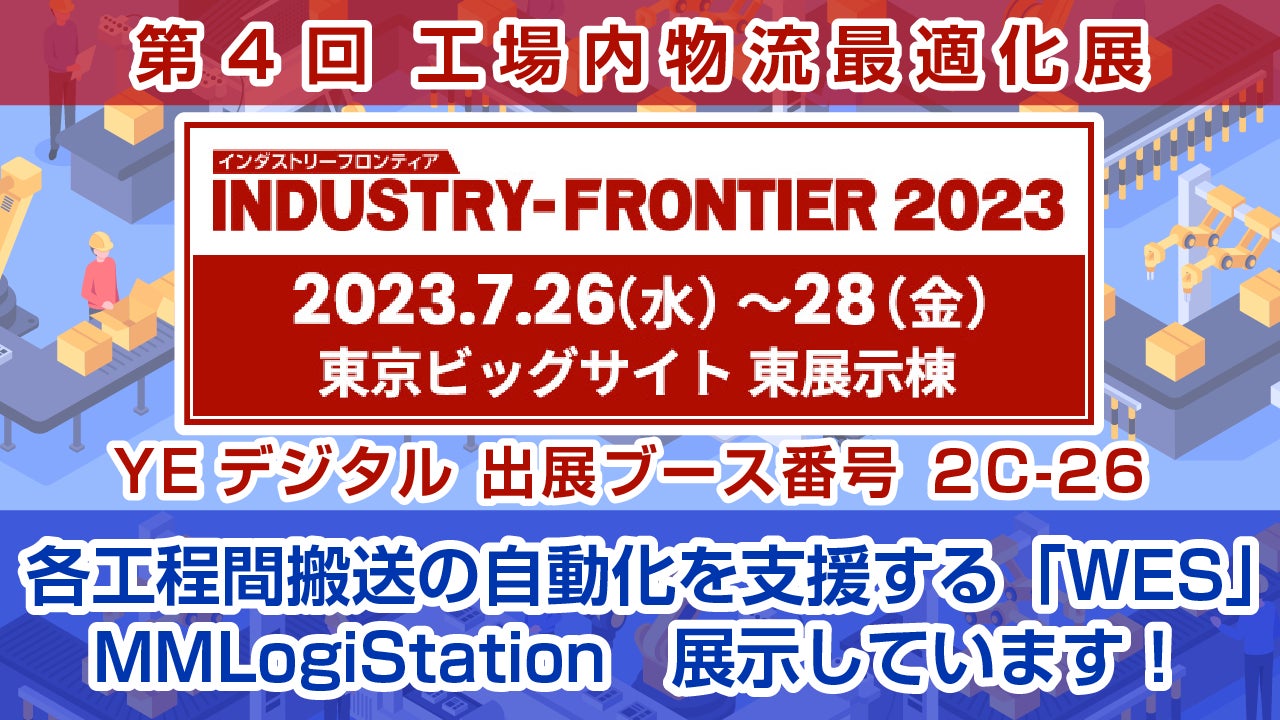 第４回 工場内物流最適化展

インダストリーフロンティア
INDUSTRY-FRONTIER 2023

2023.7.26(水) ～28(金)
東京ビッグサイト 東展示棟

YE デジタル 出展ブース番号 ２C-26

各工程間搬送の自動化を支援する「WES」
MMLogiStation 展示しています！